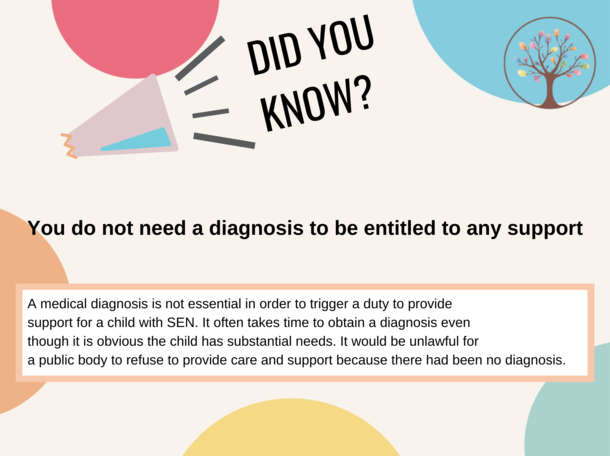 DID YOU KNOW?

You do not need a diagnosis to be entitled to any support

A medical diagnosis is not essential in order to trigger a duty to provide support for a child with SEN. It often takes time to obtain a diagnosis even though it is obvious the child has substantial needs. It would be unlawful for a public body to refuse to provide care and support because there had been no diagnosis.